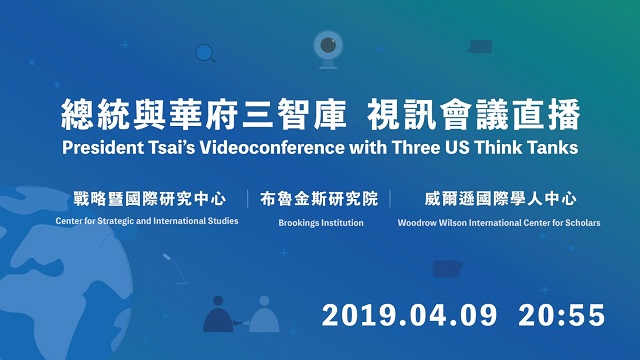 總統與華府三智庫 視訊會議直播
President Tsai's Videoconference with Three US Think Tanks

戰略暨國際研究中心
Center for Strategic and International Studies

布魯金斯研究院
Brookings Institution

威爾遜國際學人中心
Woodrow Wilson International Center for Scholars

2019.04.09 20:55